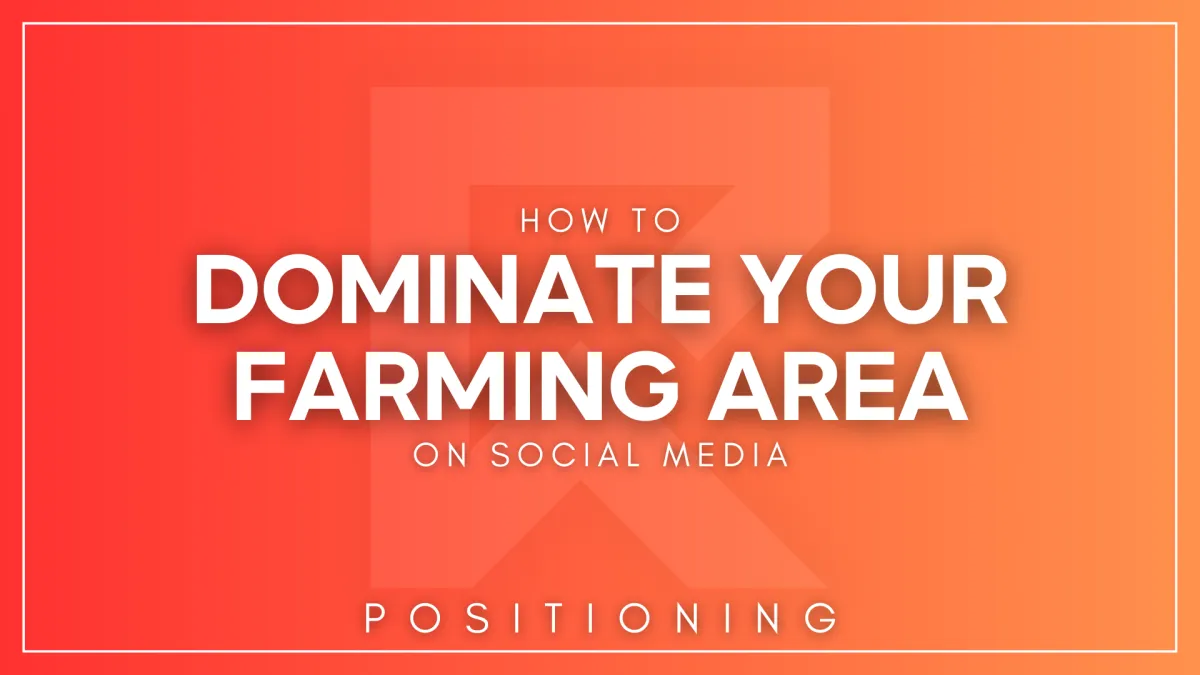 HOW TO
DOMINATE YOUR FARMING AREA
ON SOCIAL MEDIA

POSITIONING